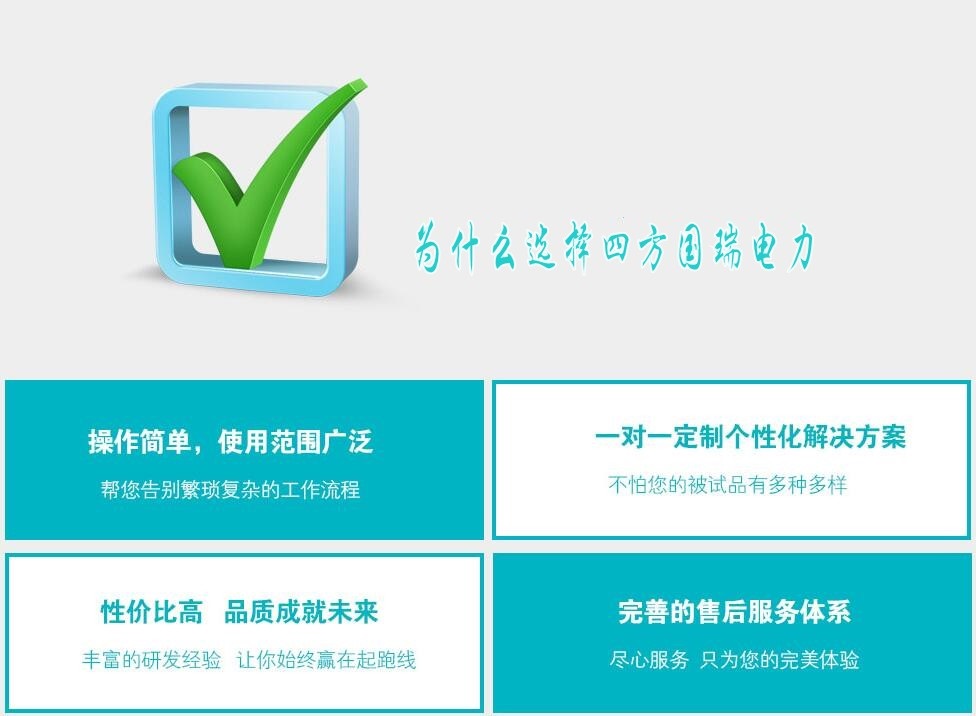 为什么选择四方国瑞电力

操作简单，使用范围广泛

帮您告别繁琐复杂的工作流程

一对一定制个性化解决方案

不怕您的被试品有多种多样

性价比高　品质成就未来

丰富的研发经验　让你始终赢在起跑线

完善的售后服务体系

尽心服务　只为您的完美体验